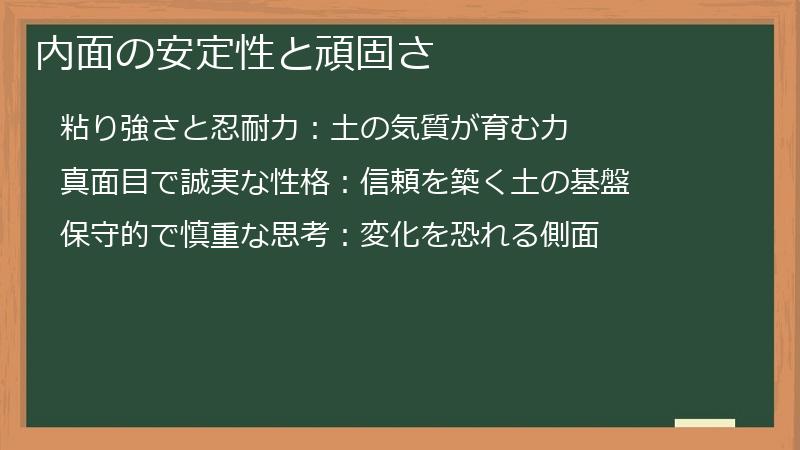 内面の安定性と頑固さ

粘り強さと忍耐力：土の気質が育む力

真面目で誠実な性格：信頼を築く土の基盤

保守的で慎重な思考：変化を恐れる側面